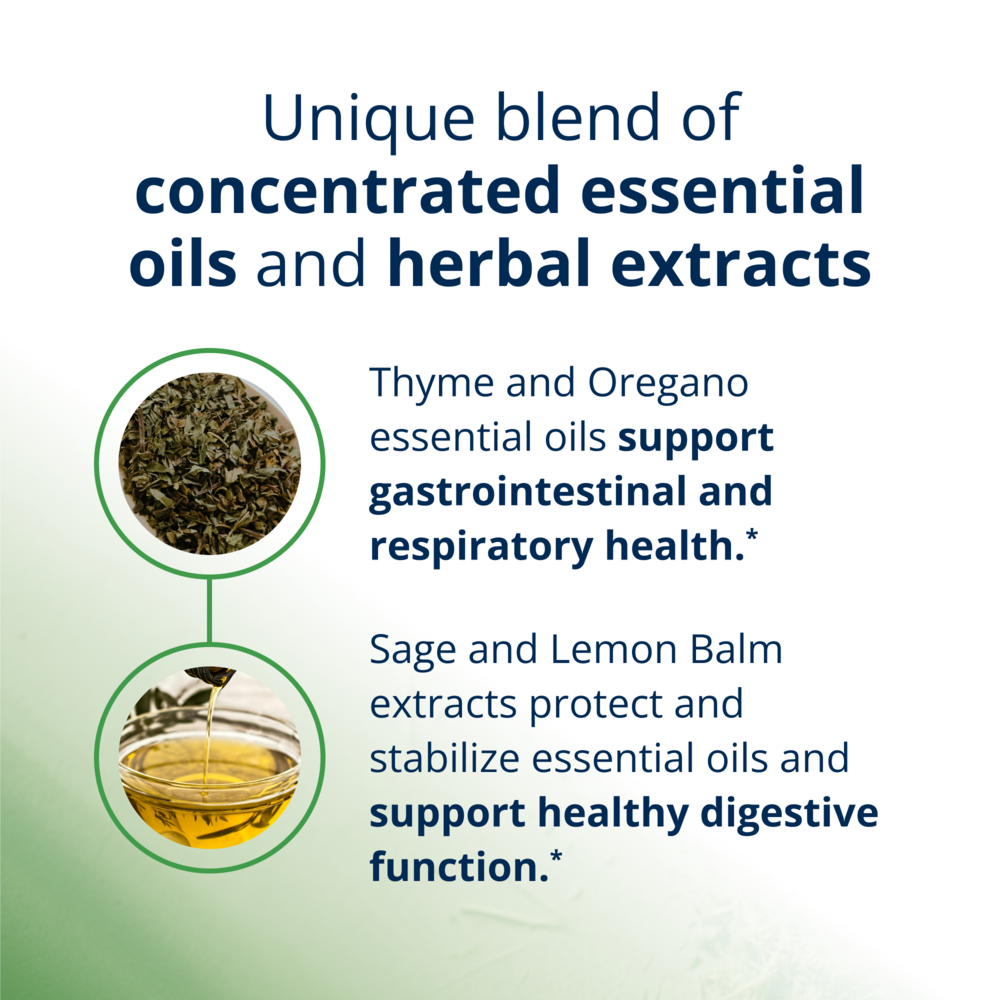 Unique blend of concentrated essential oils and herbal extracts

Thyme and Oregano essential oils support gastrointestinal and respiratory health.*

Sage and Lemon Balm extracts protect and stabilize essential oils and support healthy digestive function.*